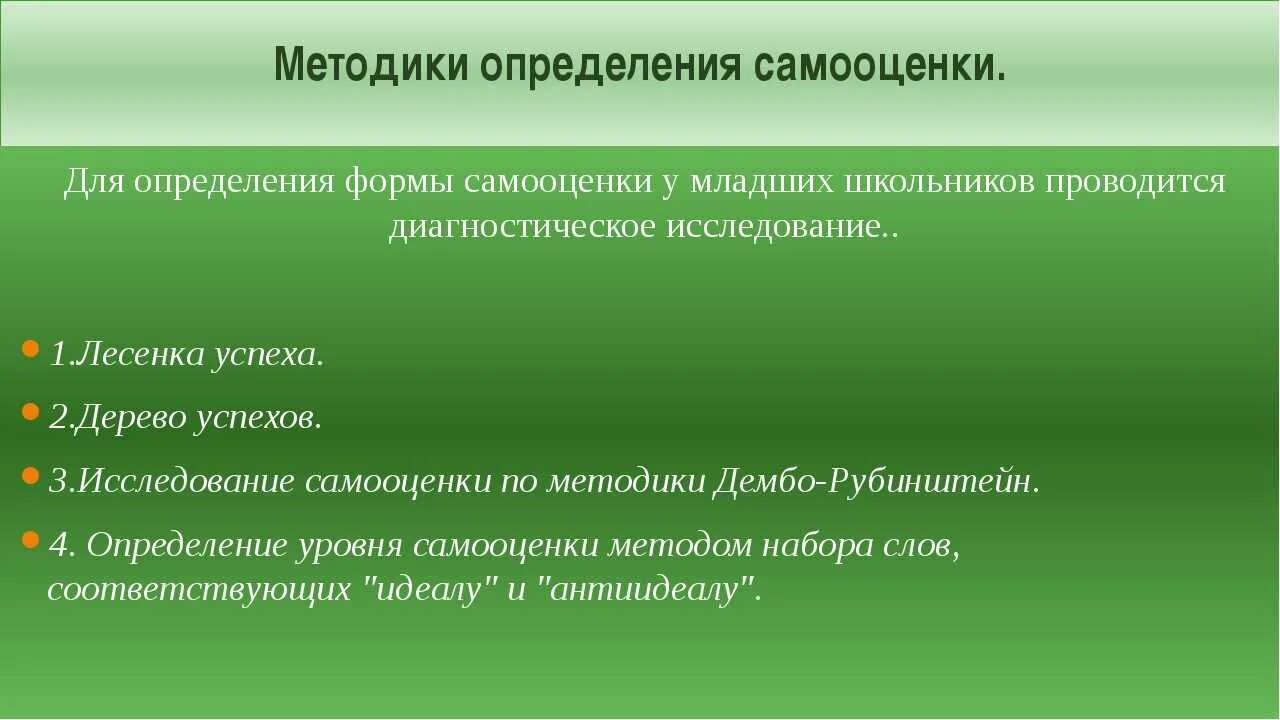 Методики определения самооценки.

Для определения формы самооценки у младших школьников проводится диагностическое исследование..

1.Лесенка успеха.

2.Дерево успехов.

3.Исследование самооценки по методики Дембо-Рубинштейн.

4. Определение уровня самооценки методом набора слов, соответствующих "идеалу" и "антиидеалу".